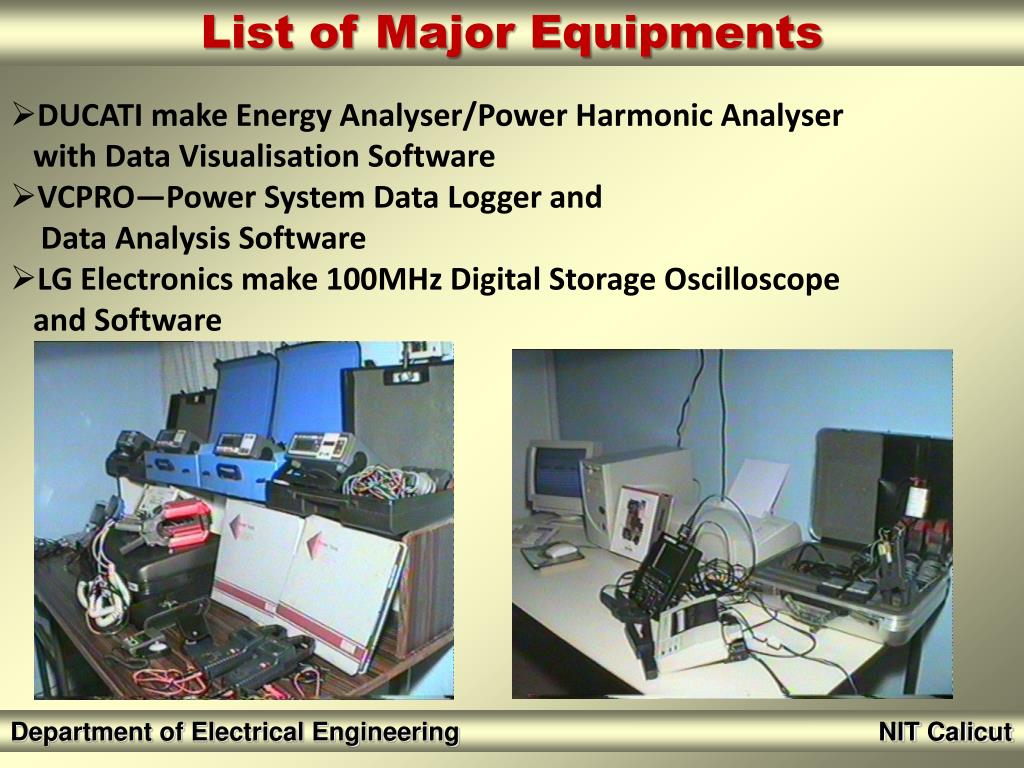 List of Major Equipments

➢DUCATI make Energy Analyser/Power Harmonic Analyser with Data Visualisation Software

➢VCPRO—Power System Data Logger and Data Analysis Software

➢LG Electronics make 100MHz Digital Storage Oscilloscope and Software

Department of Electrical Engineering

NIT Calicut